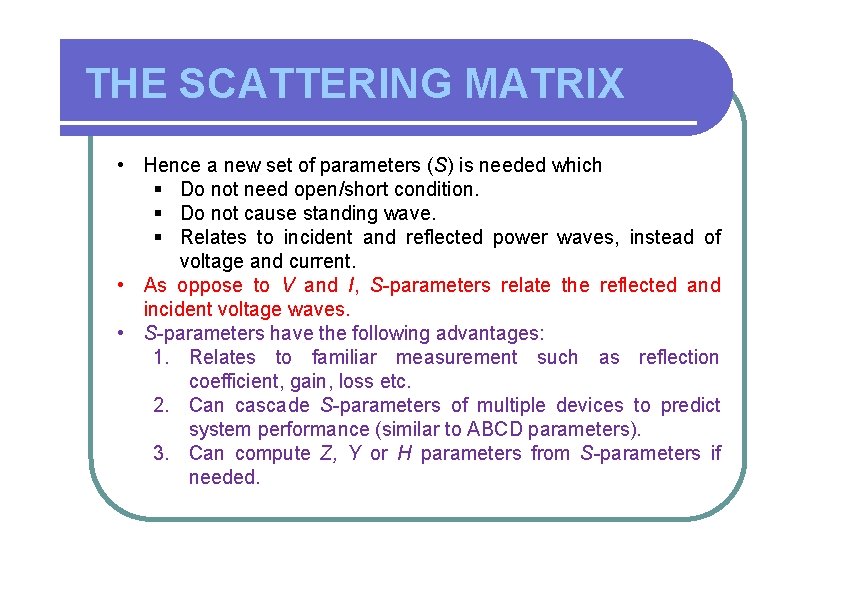 THE SCATTERING MATRIX

• Hence a new set of parameters (S) is needed which
  ▪ Do not need open/short condition.
  ▪ Do not cause standing wave.
  ▪ Relates to incident and reflected power waves, instead of voltage and current.
• As oppose to V and I, S-parameters relate the reflected and incident voltage waves.
• S-parameters have the following advantages:
  1. Relates to familiar measurement such as reflection coefficient, gain, loss etc.
  2. Can cascade S-parameters of multiple devices to predict system performance (similar to ABCD parameters).
  3. Can compute Z, Y or H parameters from S-parameters if needed.